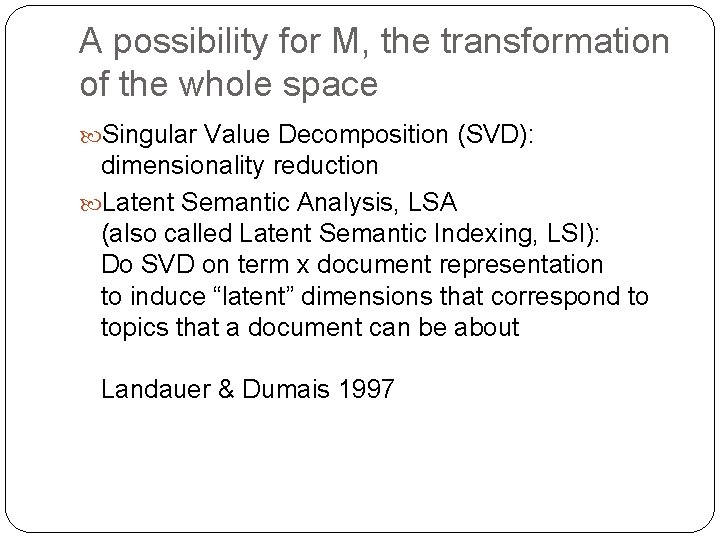 A possibility for M, the transformation of the whole space

Singular Value Decomposition (SVD): dimensionality reduction

Latent Semantic Analysis, LSA
(also called Latent Semantic Indexing, LSI):
Do SVD on term x document representation
to induce “latent” dimensions that correspond to topics that a document can be about

Landauer & Dumais 1997